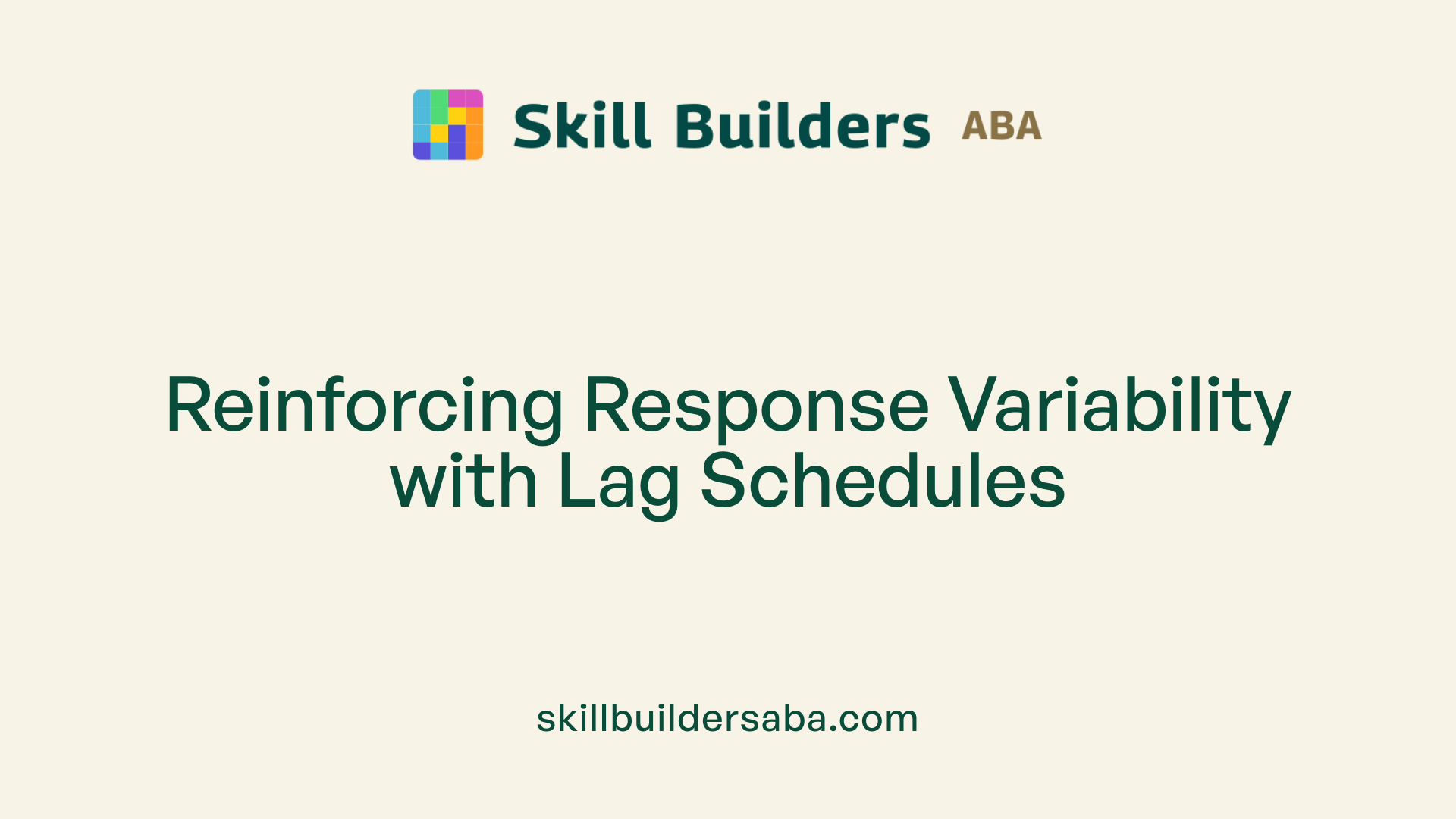 Skill Builders ABA

Reinforcing Response Variability with Lag Schedules

skillbuildersaba.com